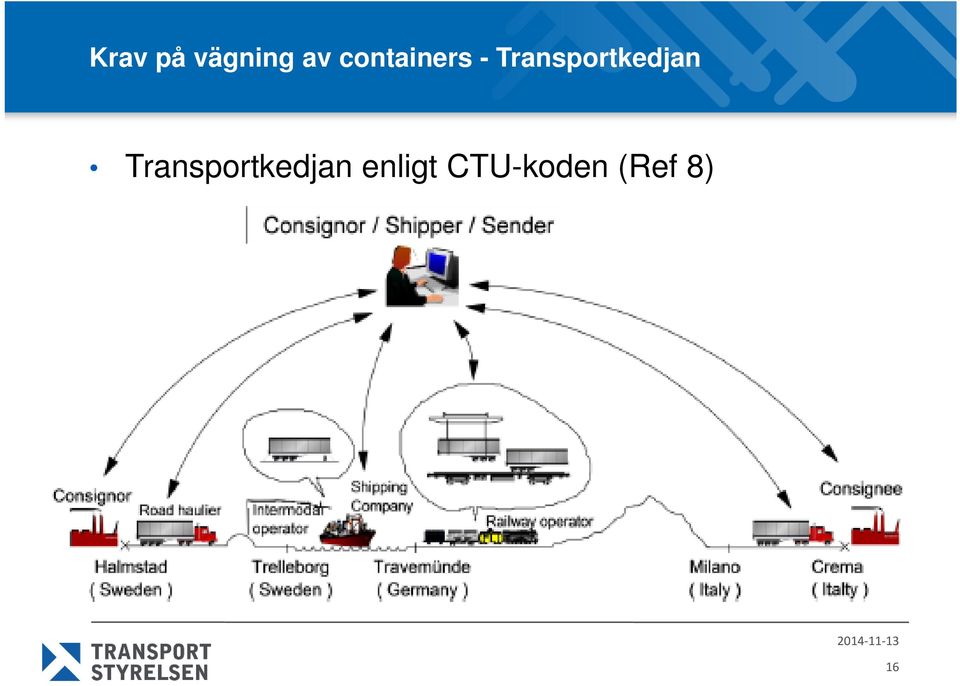 Krav på vägning av containers - Transportkedjan

• Transportkedjan enligt CTU-koden (Ref 8)

Consignor / Shipper / Sender

Consignor
Road haulier
Intermodal operator
Shipping Company
Railway operator
Consignee

Halmstad ( Sweden )
Trelleborg ( Sweden )
Travemünde ( Germany )
Milano ( Italy )
Crema ( Italty )

TRANSPORT STYRELSEN

2014-11-13
16